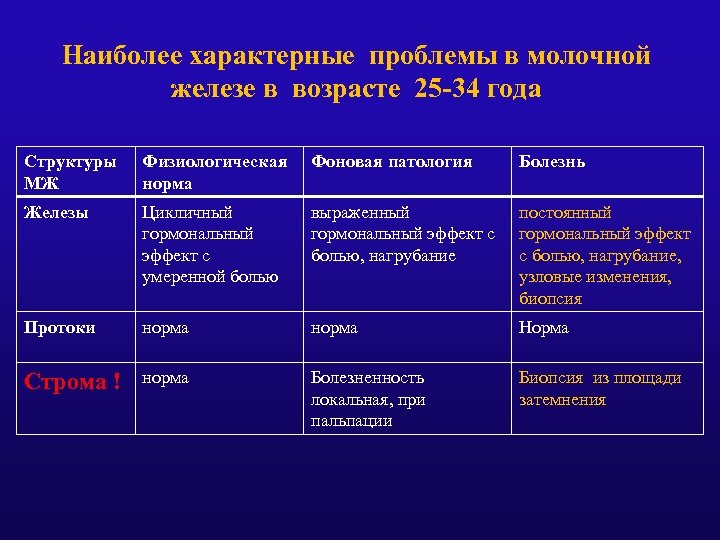 Наиболее характерные проблемы в молочной железе в возрасте 25-34 года

| Структуры МЖ | Физиологическая норма | Фоновая патология | Болезнь |
|---|---|---|---|
| Железы | Цикличный гормональный эффект с умеренной болью | выраженный гормональный эффект с болью, нагрубание | постоянный гормональный эффект с болью, нагрубание, узловые изменения, биопсия |
| Протоки | норма | норма | Норма |
| Строма ! | норма | Болезненность локальная, при пальпации | Биопсия из площади затемнения |